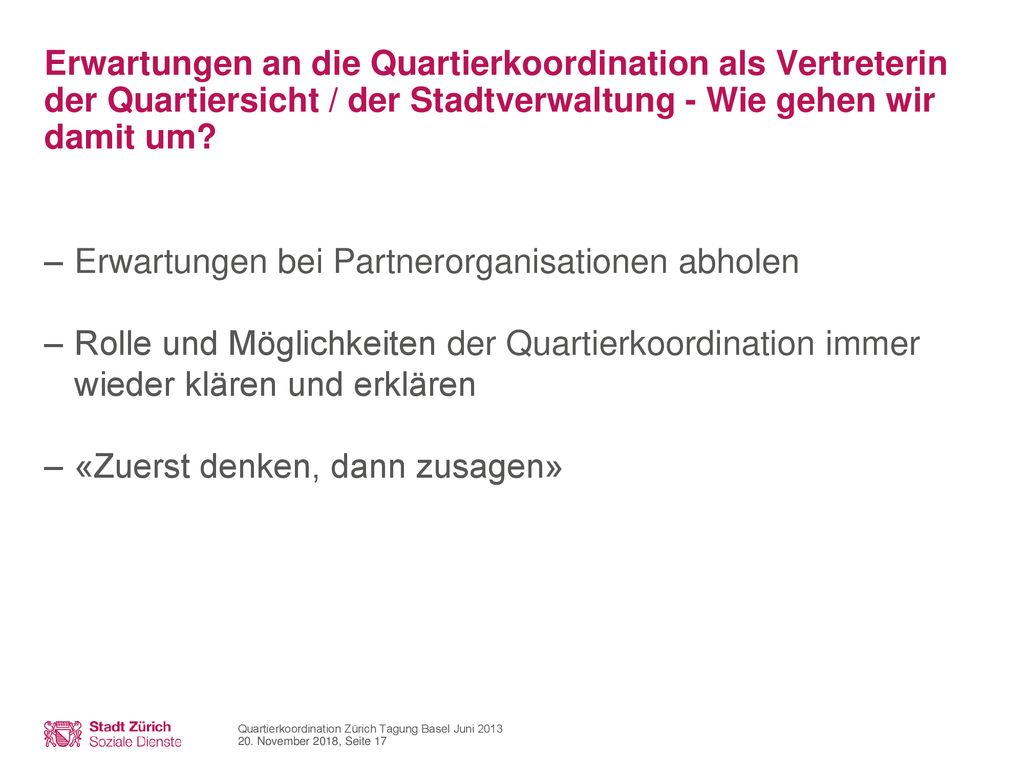 Erwartungen an die Quartierkoordination als Vertreterin der Quartiersicht / der Stadtverwaltung - Wie gehen wir damit um?

– Erwartungen bei Partnerorganisationen abholen

– Rolle und Möglichkeiten der Quartierkoordination immer wieder klären und erklären

– «Zuerst denken, dann zusagen»

Stadt Zürich
Soziale Dienste

Quartierkoordination Zürich Tagung Basel Juni 2013
20. November 2018, Seite 17